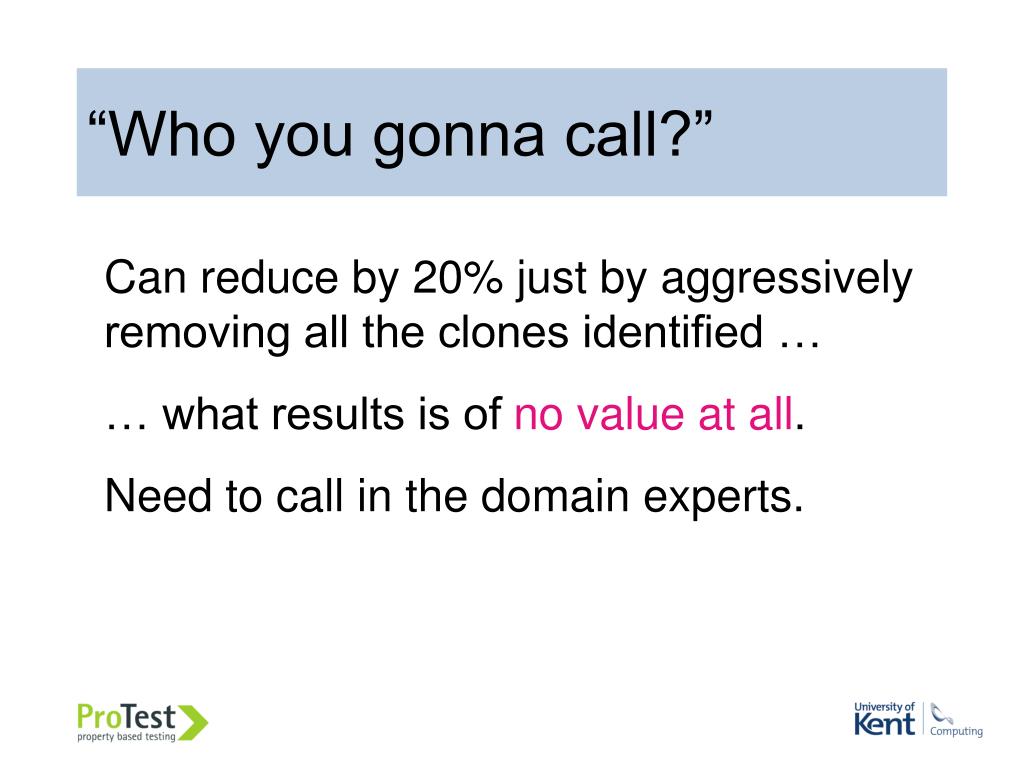 “Who you gonna call?”

Can reduce by 20% just by aggressively removing all the clones identified …

… what results is of no value at all.

Need to call in the domain experts.

ProTest
property based testing

University of Kent
Computing